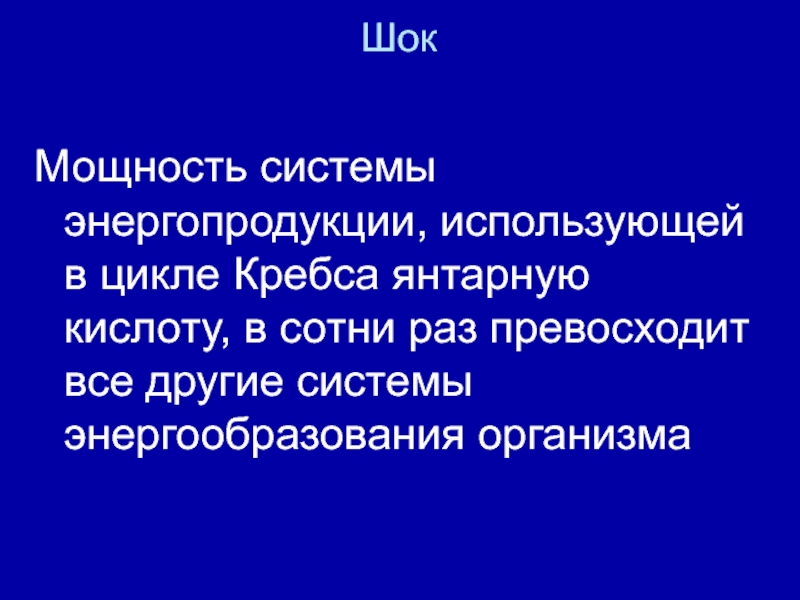 Шок

Мощность системы энергопродукции, использующей в цикле Кребса янтарную кислоту, в сотни раз превосходит все другие системы энергообразования организма